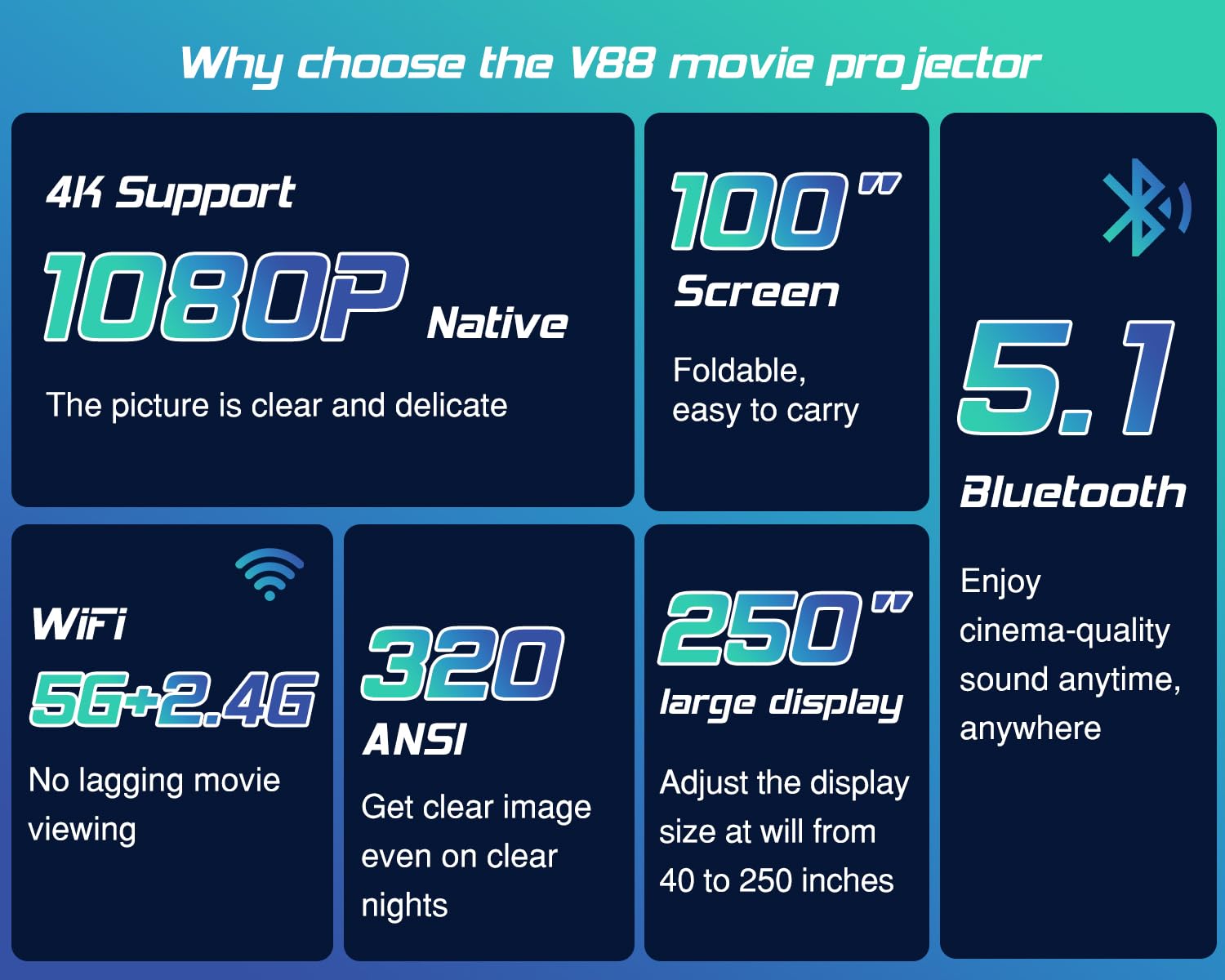 Why choose the V88 movie projector

4K Support

1080P Native

The picture is clear and delicate

100"

Screen

Foldable, easy to carry

5.1

Bluetooth

Enjoy cinema-quality sound anytime, anywhere

WiFi

5G+2.4G

No lagging movie viewing

320

ANSI

Get clear image even on clear nights

250"

large display

Adjust the display size at will from 40 to 250 inches